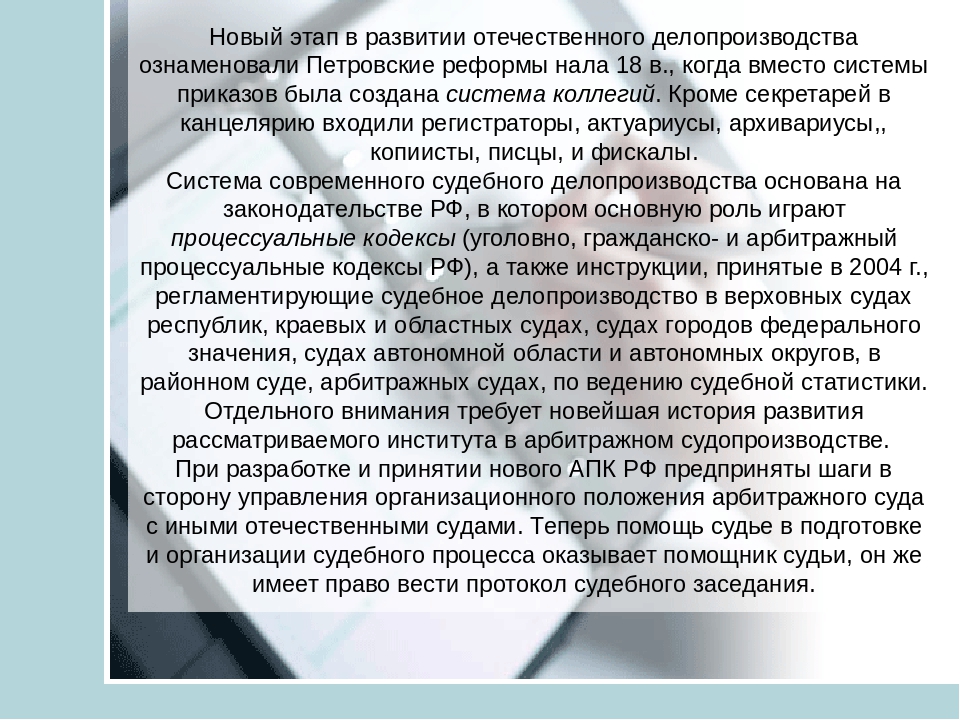 Новый этап в развитии отечественного делопроизводства ознаменовали Петровские реформы нала 18 в., когда вместо системы приказов была создана система коллегий. Кроме секретарей в канцелярию входили регистраторы, актуариусы, архивариусы,, копиисты, писцы, и фискалы.
Система современного судебного делопроизводства основана на законодательстве РФ, в котором основную роль играют процессуальные кодексы (уголовно, гражданско- и арбитражный процессуальные кодексы РФ), а также инструкции, принятые в 2004 г., регламентирующие судебное делопроизводство в верховных судах республик, краевых и областных судах, судах городов федерального значения, судах автономной области и автономных округов, в районном суде, арбитражных судах, по ведению судебной статистики.
Отдельного внимания требует новейшая история развития рассматриваемого института в арбитражном судопроизводстве.
При разработке и принятии нового АПК РФ предприняты шаги в сторону управления организационного положения арбитражного суда с иными отечественными судами. Теперь помощь судье в подготовке и организации судебного процесса оказывает помощник судьи, он же имеет право вести протокол судебного заседания.